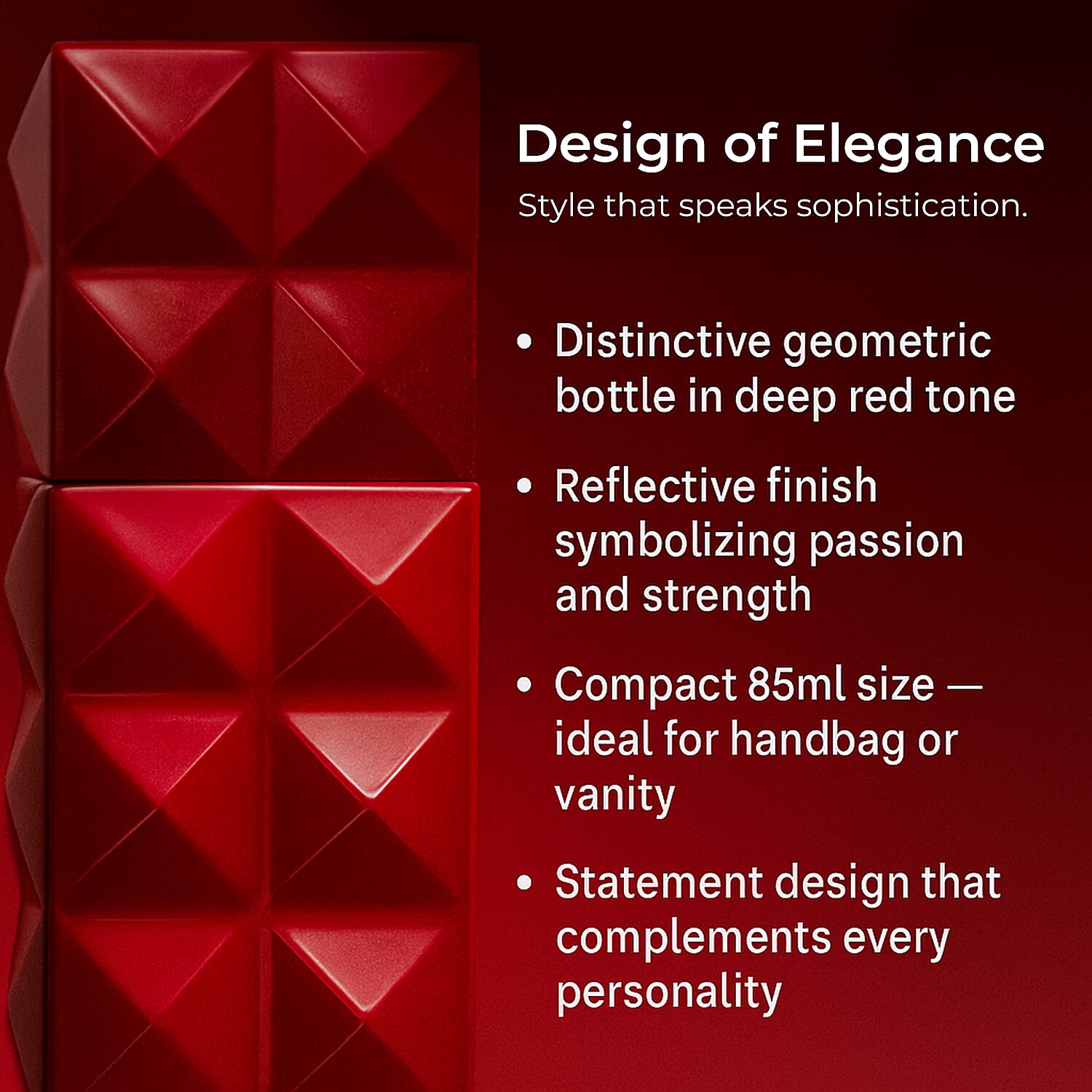 Design of Elegance

Style that speaks sophistication.

• Distinctive geometric bottle in deep red tone

• Reflective finish symbolizing passion and strength

• Compact 85ml size — ideal for handbag or vanity

• Statement design that complements every personality